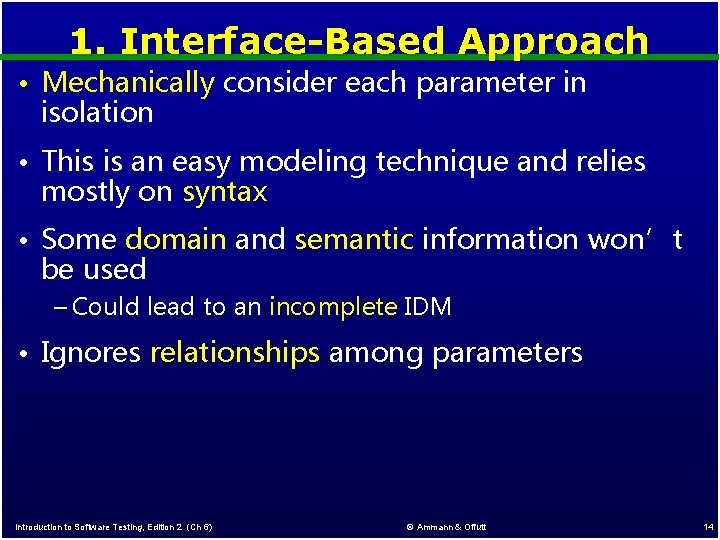 1. Interface-Based Approach

• Mechanically consider each parameter in isolation

• This is an easy modeling technique and relies mostly on syntax

• Some domain and semantic information won’ t be used

– Could lead to an incomplete IDM

• Ignores relationships among parameters

Introduction to Software Testing, Edition 2 (Ch 6)

© Ammann & Offutt

14